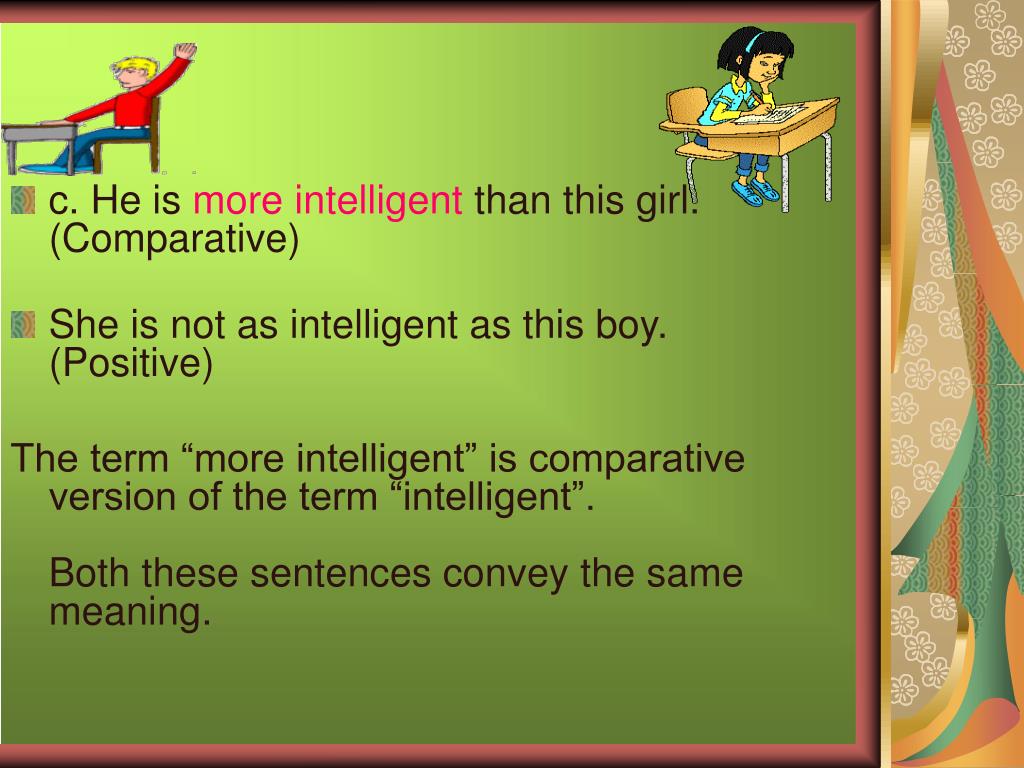 c. He is more intelligent than this girl. (Comparative)

She is not as intelligent as this boy. (Positive)

The term “more intelligent” is comparative version of the term “intelligent”.

Both these sentences convey the same meaning.